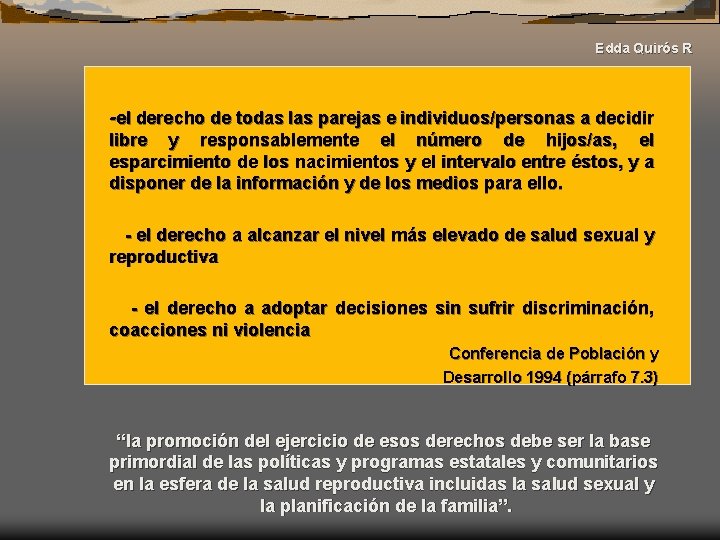 Edda Quirós R

-el derecho de todas las parejas e individuos/personas a decidir libre y responsablemente el número de hijos/as, el esparcimiento de los nacimientos y el intervalo entre éstos, y a disponer de la información y de los medios para ello.

- el derecho a alcanzar el nivel más elevado de salud sexual y reproductiva

- el derecho a adoptar decisiones sin sufrir discriminación, coacciones ni violencia

Conferencia de Población y Desarrollo 1994 (párrafo 7.3)

“la promoción del ejercicio de esos derechos debe ser la base primordial de las políticas y programas estatales y comunitarios en la esfera de la salud reproductiva incluidas la salud sexual y la planificación de la familia”.